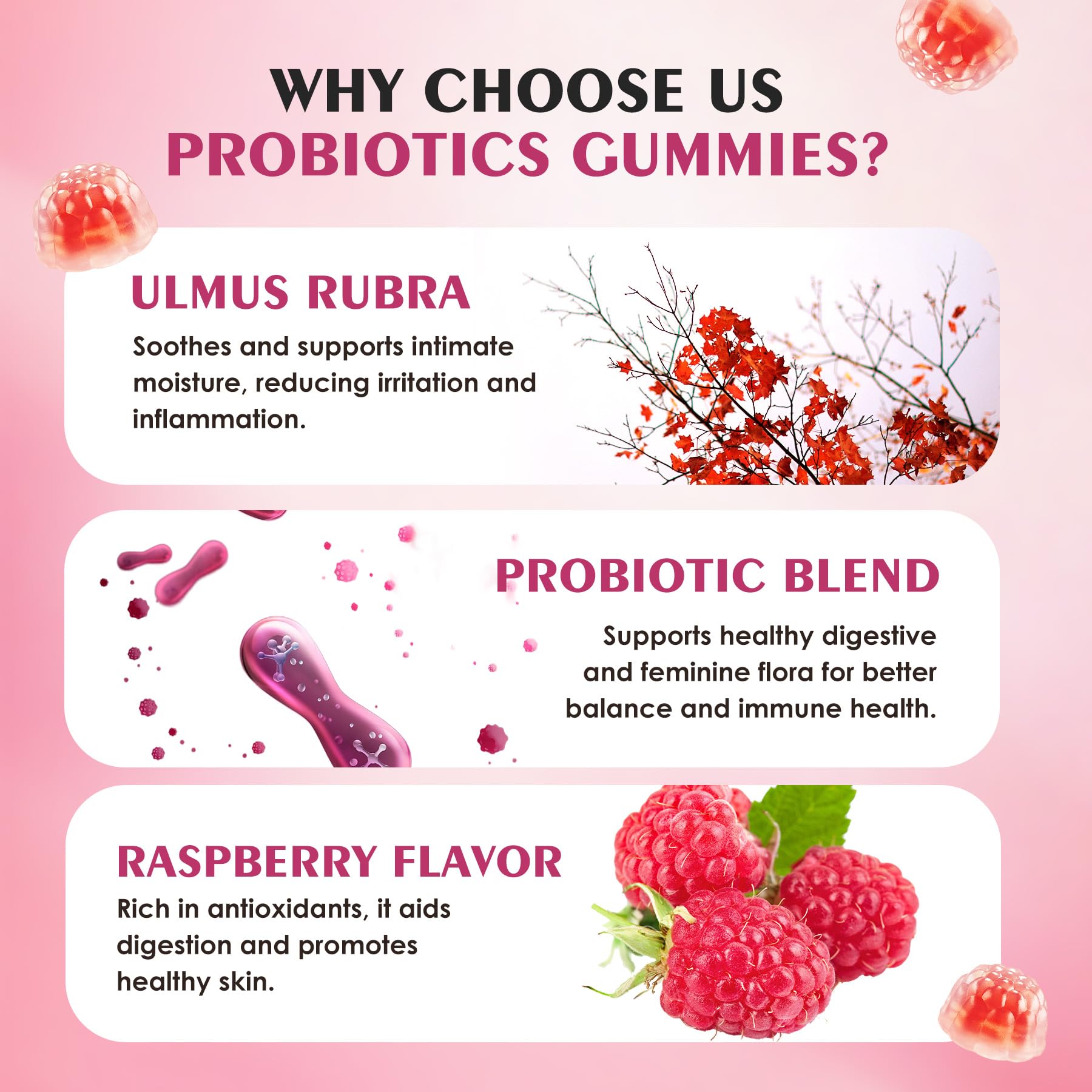 WHY CHOOSE US
PROBIOTICS GUMMIES?

ULMUS RUBRA
Soothes and supports intimate moisture, reducing irritation and inflammation.

PROBIOTIC BLEND
Supports healthy digestive and feminine flora for better balance and immune health.

RASPBERRY FLAVOR
Rich in antioxidants, it aids digestion and promotes healthy skin.